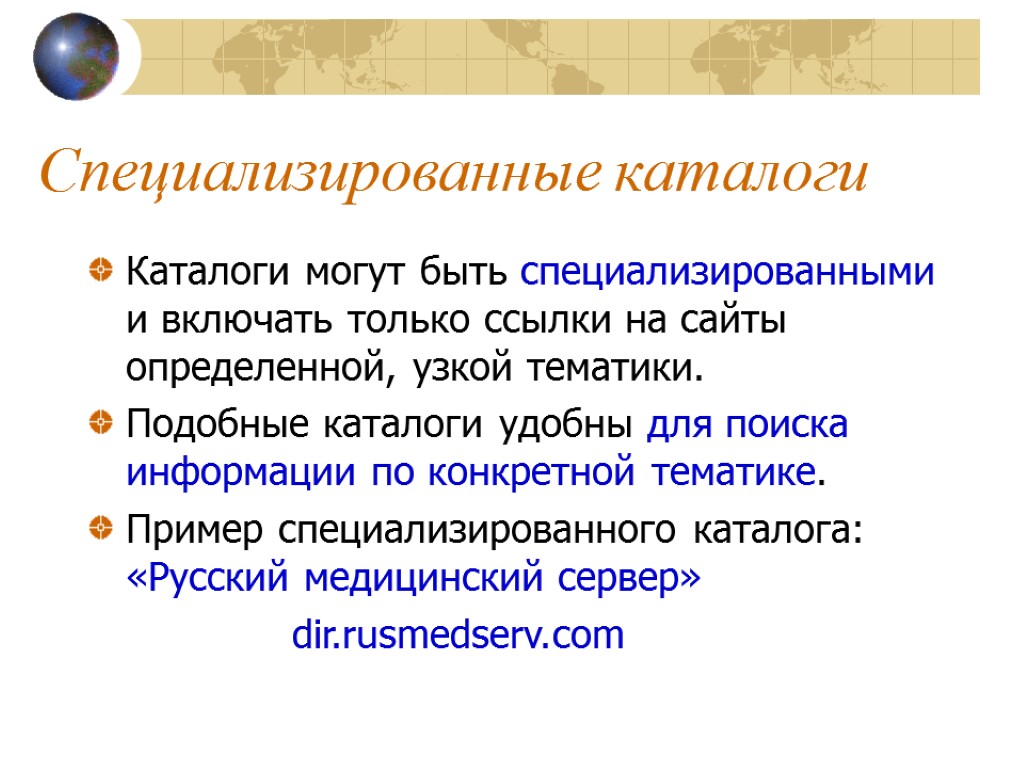 Специализированные каталоги

Каталоги могут быть специализированными и включать только ссылки на сайты определенной, узкой тематики.

Подобные каталоги удобны для поиска информации по конкретной тематике.

Пример специализированного каталога: «Русский медицинский сервер»

dir.rusmedserv.com